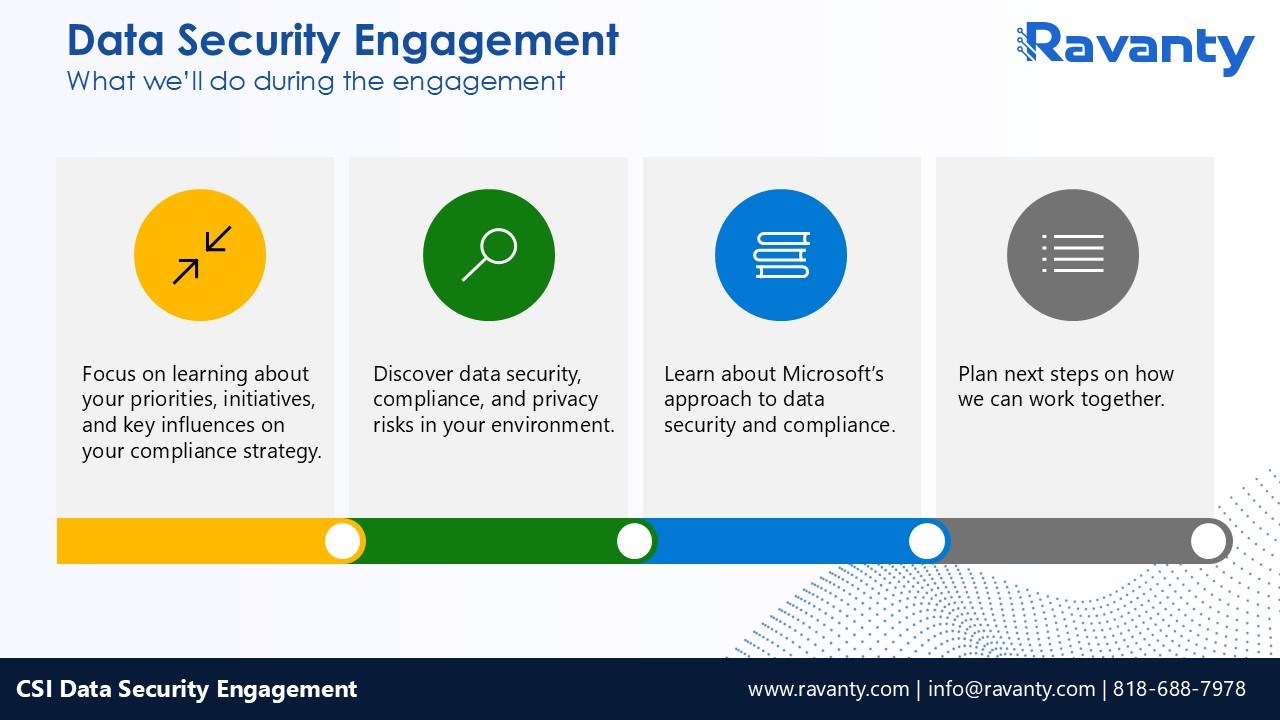 Data Security Engagement
What we'll do during the engagement

Ravanty

Focus on learning about your priorities, initiatives, and key influences on your compliance strategy.

Discover data security, compliance, and privacy risks in your environment.

Learn about Microsoft's approach to data security and compliance.

Plan next steps on how we can work together.

CSI Data Security Engagement

www.ravanty.com | info@ravanty.com | 818-688-7978